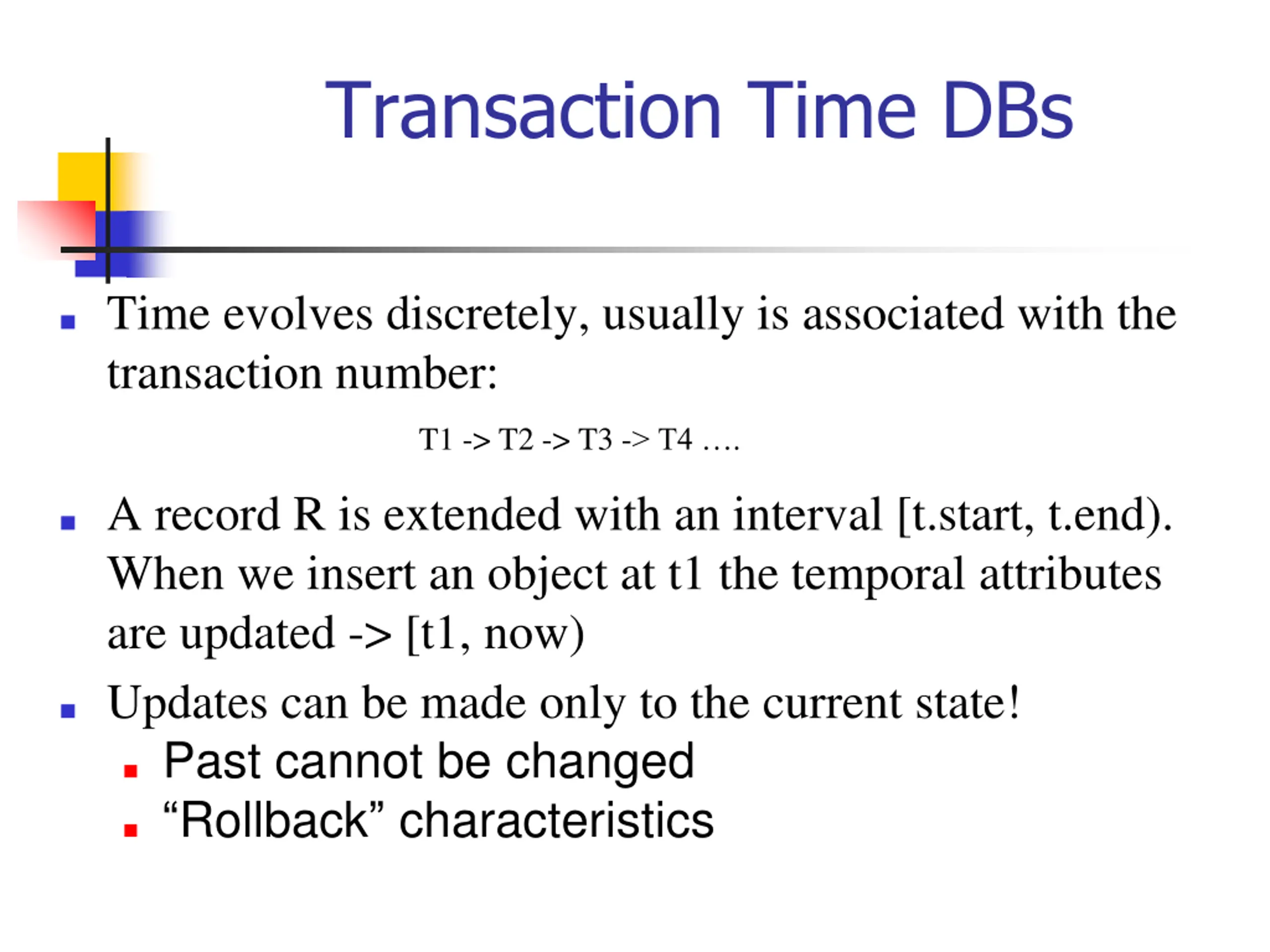 Transaction Time DBs

Time evolves discretely, usually is associated with the transaction number:

T1 -> T2 -> T3 -> T4 ….

A record R is extended with an interval [t.start, t.end). When we insert an object at t1 the temporal attributes are updated -> [t1, now)

Updates can be made only to the current state!

Past cannot be changed

“Rollback” characteristics